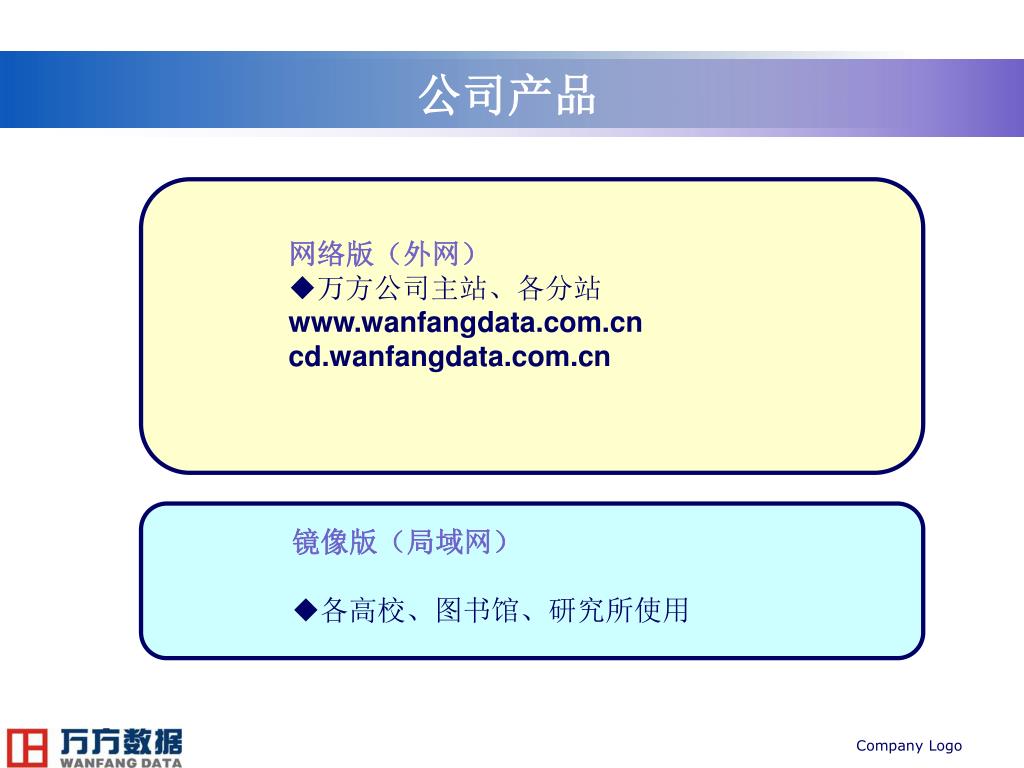 公司产品

网络版（外网）
◆万方公司主站、各分站
www.wanfangdata.com.cn
cd.wanfangdata.com.cn

镜像版（局域网）

◆各高校、图书馆、研究所使用

万方数据
WANFANG DATA

Company Logo